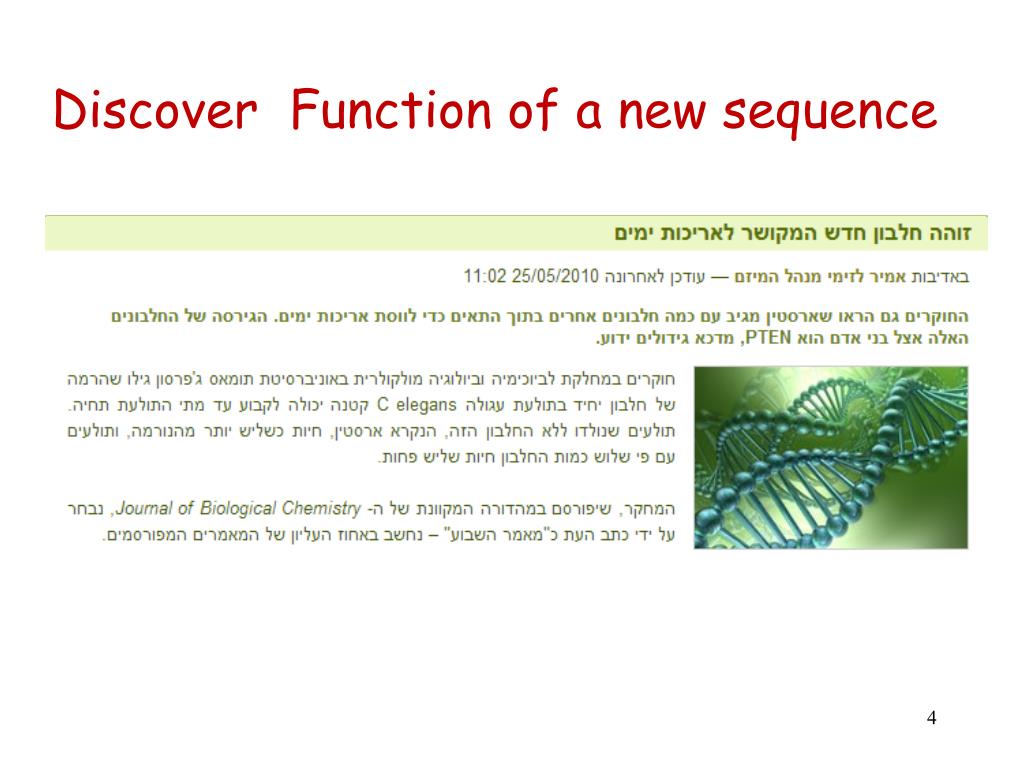 Discover Function of a new sequence

זוהה חלבון חדש המקושר לאריכות ימים

באדיבות אמיר לזימי מנהל המיזם — עודכן לאחרונה 25/05/2010 11:02

החוקרים גם הראו שארסטין מגיב עם כמה חלבונים אחרים בתוך התאים כדי לווסת אריכות ימים. הגירסה של החלבונים האלה אצל בני אדם הוא PTEN, מדכא גידולים ידוע.

חוקרים במחלקת לביוכימיה וביולוגיה מולקולרית באוניברסיטת תומאס ג'פרסון גילו שהרמה של חלבון יחיד בתולעת עגולה C elegans קטנה יכולה לקבוע עד מתי התולעת תחיה. תולעים שנולדו ללא החלבון הזה, הנקרא ארסטין, חיות כשליש יותר מהנורמה, ותולעים עם פי שלוש כמות החלבון חיות שליש פחות.

המחקר, שיפורסם במהדורה המקוונת של ה- Journal of Biological Chemistry, נבחר על ידי כתב העת כ"מאמר השבוע" – נחשב באחוז העליון של המאמרים המפורסמים.

4